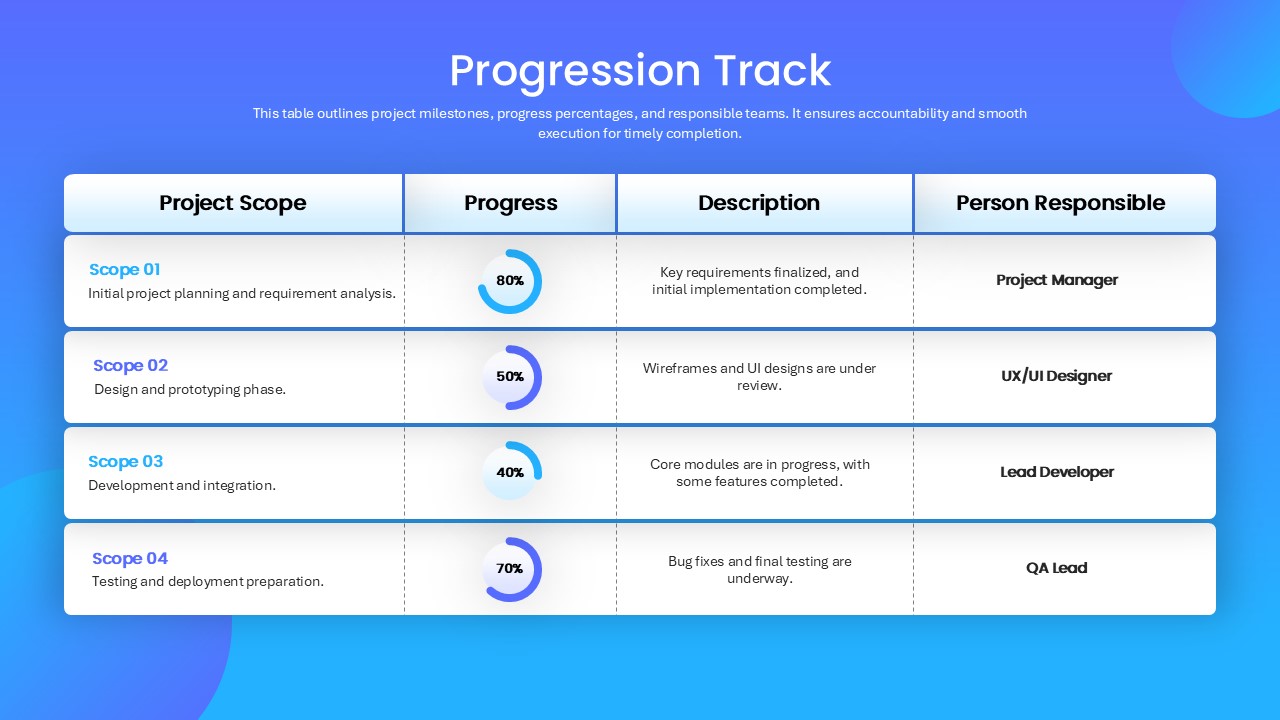 Progression Track

This table outlines project milestones, progress percentages, and responsible teams. It ensures accountability and smooth execution for timely completion.

| Project Scope | Progress | Description | Person Responsible |
|---|---|---|---|
| Scope 01 Initial project planning and requirement analysis. | 80% | Key requirements finalized, and initial implementation completed. | Project Manager |
| Scope 02 Design and prototyping phase. | 50% | Wireframes and UI designs are under review. | UX/UI Designer |
| Scope 03 Development and integration. | 40% | Core modules are in progress, with some features completed. | Lead Developer |
| Scope 04 Testing and deployment preparation. | 70% | Bug fixes and final testing are underway. | QA Lead |